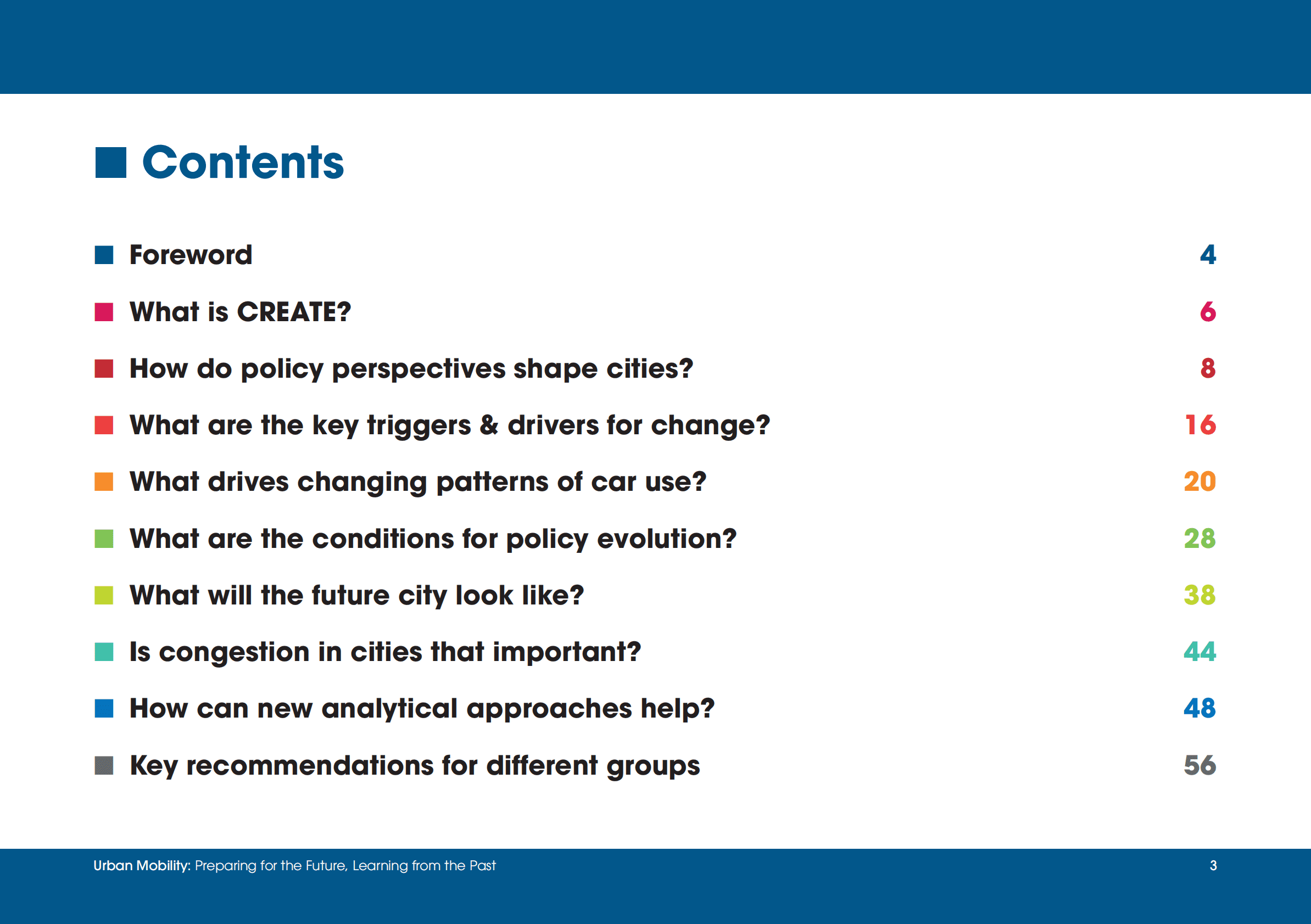 Contents

Foreword 4

What is CREATE? 6

How do policy perspectives shape cities? 8

What are the key triggers & drivers for change? 16

What drives changing patterns of car use? 20

What are the conditions for policy evolution? 28

What will the future city look like? 38

Is congestion in cities that important? 44

How can new analytical approaches help? 48

Key recommendations for different groups 56

Urban Mobility: Preparing for the Future, Learning from the Past 3